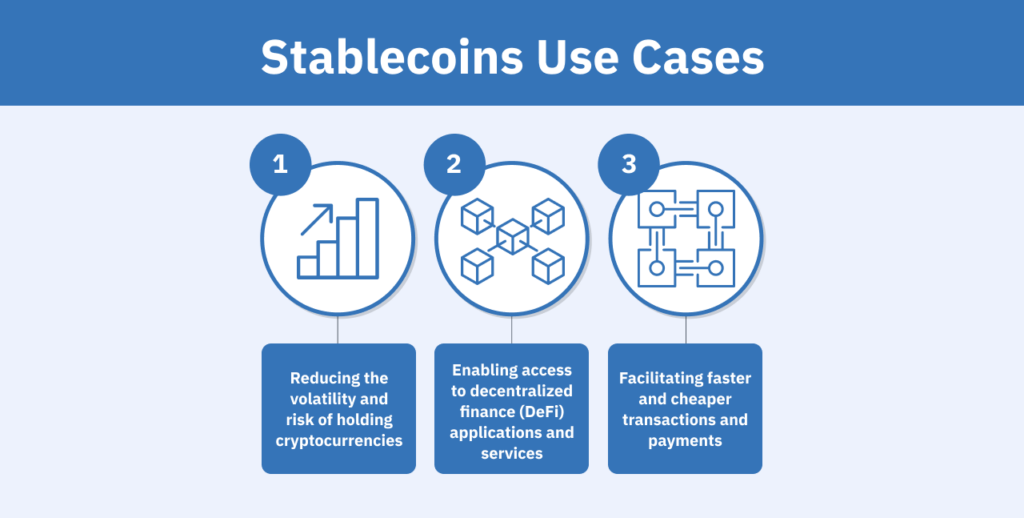 Stablecoins Use Cases

1

Reducing the volatility and risk of holding cryptocurrencies

2

Enabling access to decentralized finance (DeFi) applications and services

3

Facilitating faster and cheaper transactions and payments